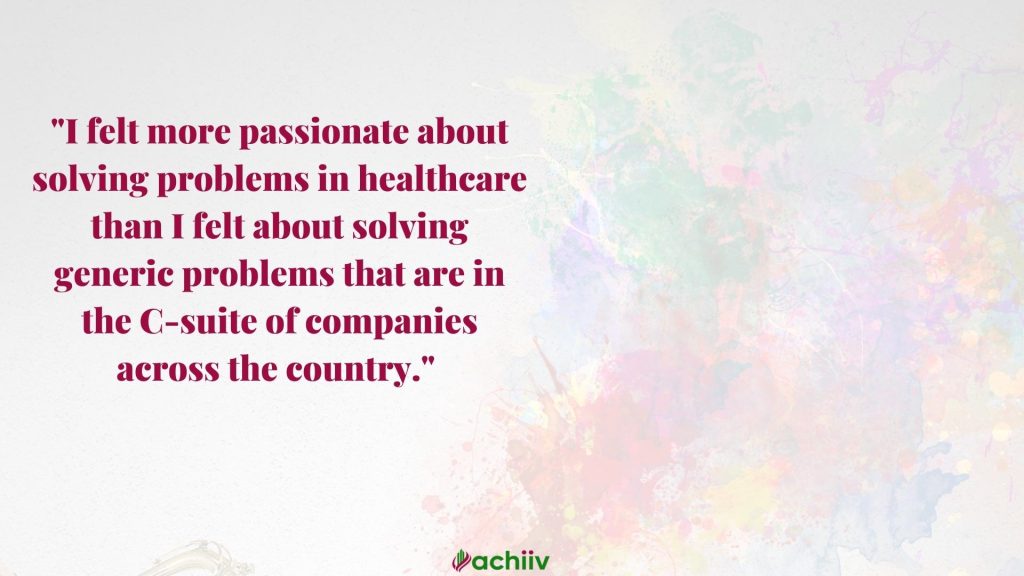 "I felt more passionate about solving problems in healthcare than I felt about solving generic problems that are in the C-suite of companies across the country."

achiiv